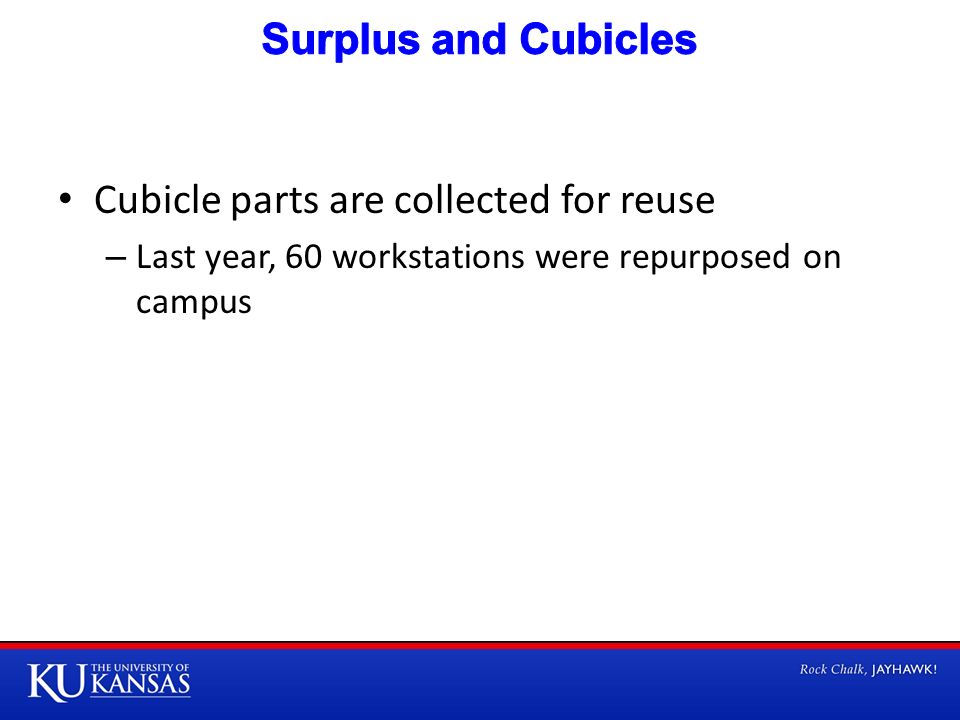 Surplus and Cubicles

• Cubicle parts are collected for reuse
– Last year, 60 workstations were repurposed on campus

KU THE UNIVERSITY OF KANSAS

Rock Chalk, JAYHAWK!